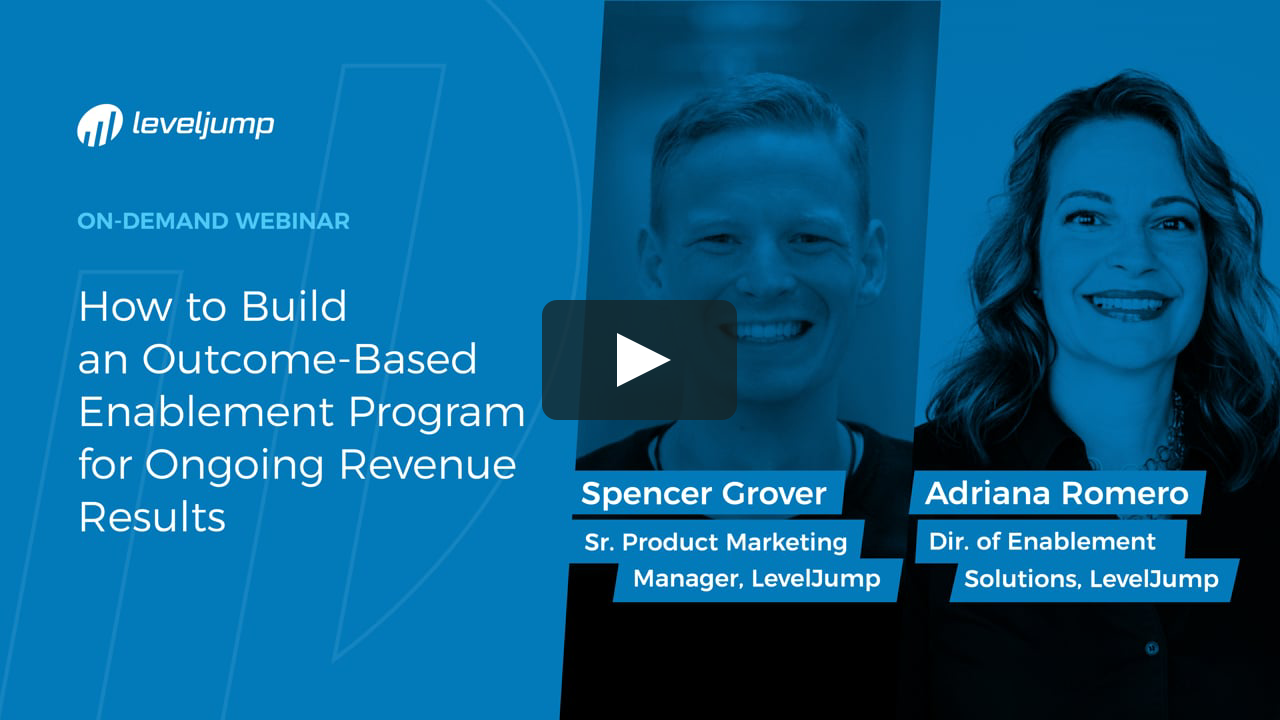 leveljump

ON-DEMAND WEBINAR

How to Build an Outcome-Based Enablement Program for Ongoing Revenue Results

Spencer Grover
Sr. Product Marketing Manager, LevelJump

Adriana Romero
Dir. of Enablement Solutions, LevelJump